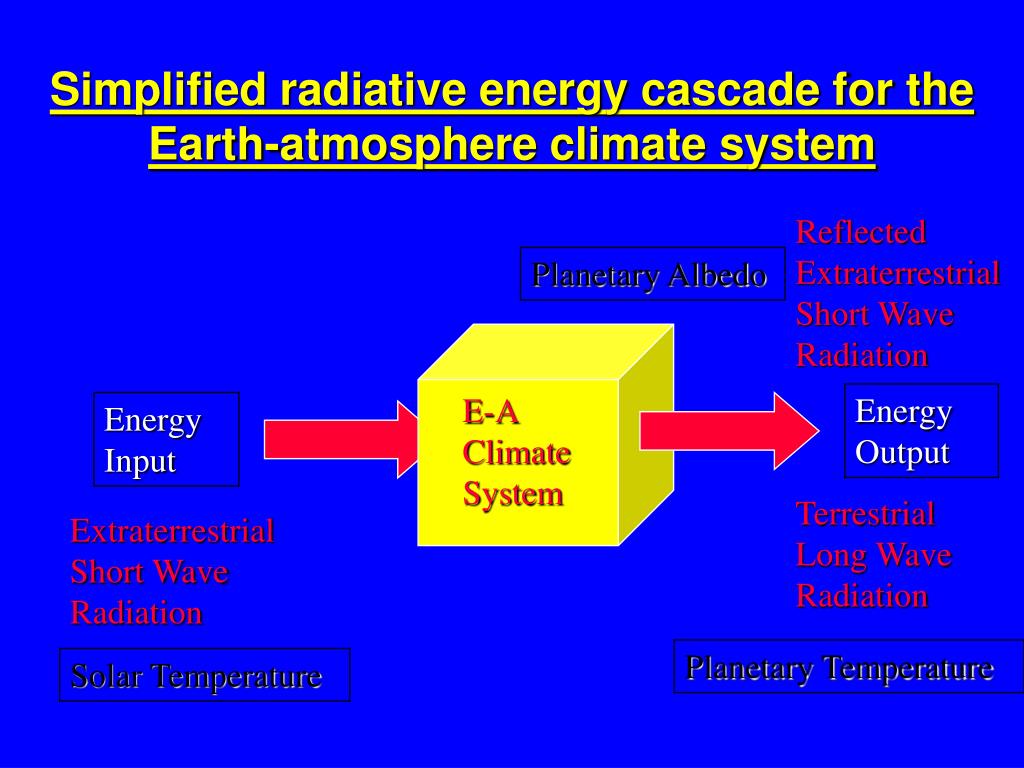 Simplified radiative energy cascade for the Earth-atmosphere climate system

Planetary Albedo

Reflected Extraterrestrial Short Wave Radiation

Energy Input

E-A Climate System

Energy Output

Extraterrestrial Short Wave Radiation

Terrestrial Long Wave Radiation

Solar Temperature

Planetary Temperature